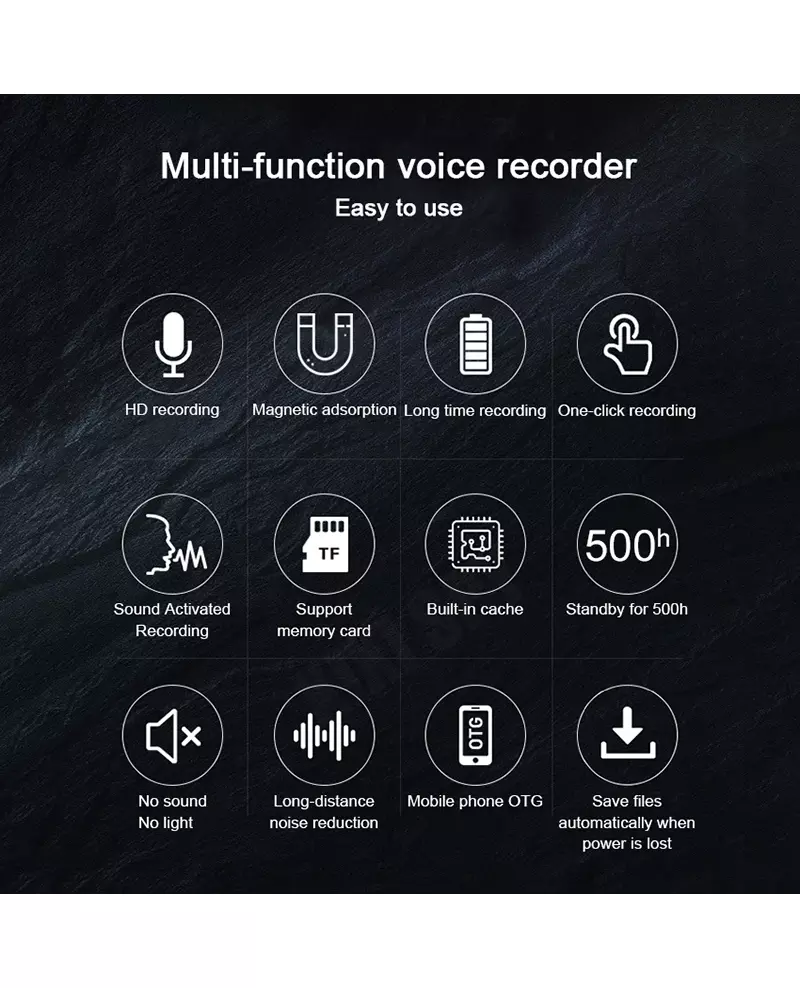 Multi-function voice recorder
Easy to use

HD recording

Magnetic adsorption

Long time recording

One-click recording

Sound Activated Recording

TF

Support memory card

Built-in cache

500h

Standby for 500h

No sound
No light

Long-distance noise reduction

OTG

Mobile phone OTG

Save files automatically when power is lost